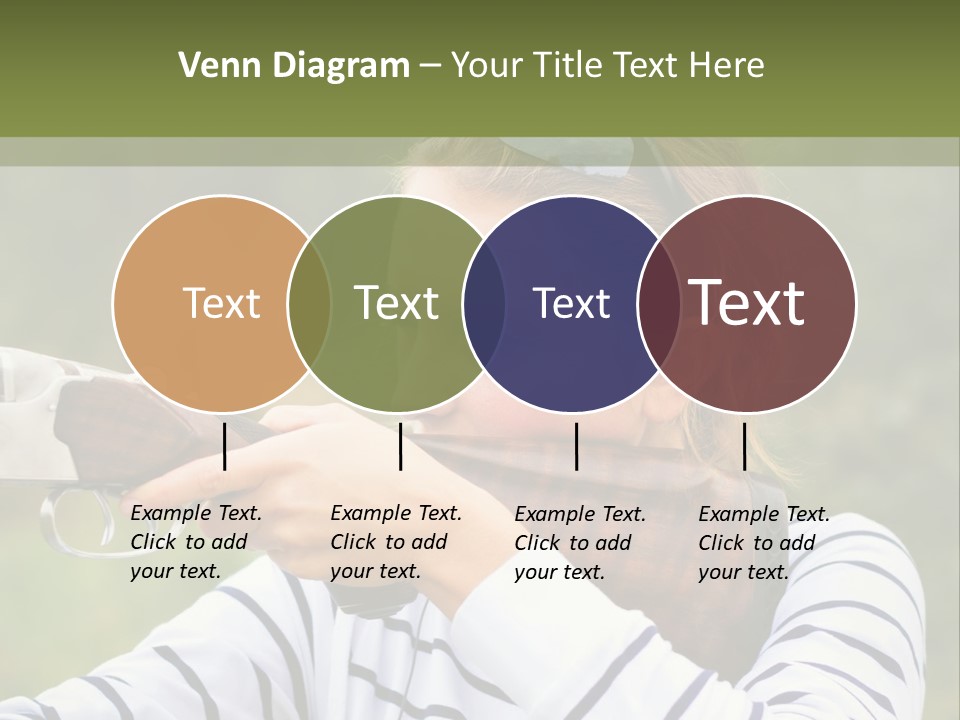 Venn Diagram – Your Title Text Here

Text

Text

Text

Text

Example Text. Click to add your text.

Example Text. Click to add your text.

Example Text. Click to add your text.

Example Text. Click to add your text.